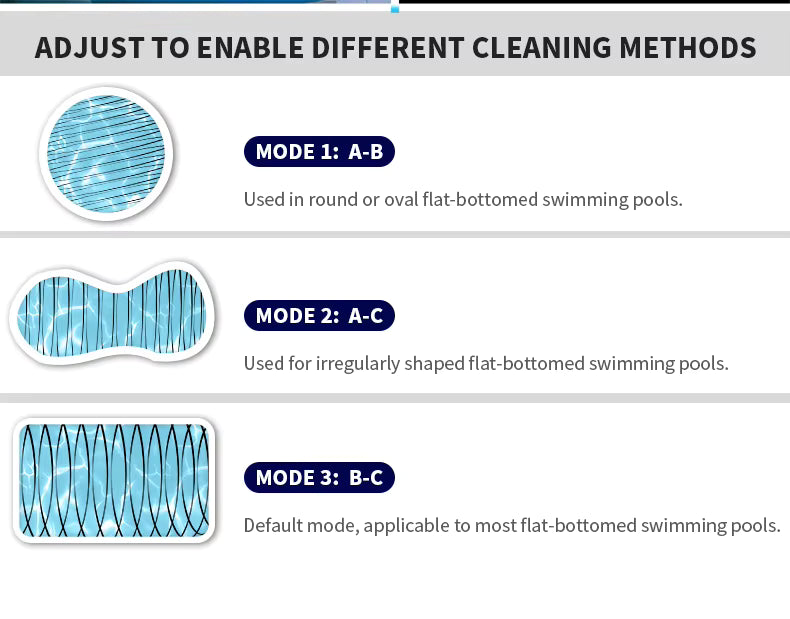 ADJUST TO ENABLE DIFFERENT CLEANING METHODS

MODE 1: A-B

Used in round or oval flat-bottomed swimming pools.

MODE 2: A-C

Used for irregularly shaped flat-bottomed swimming pools.

MODE 3: B-C

Default mode, applicable to most flat-bottomed swimming pools.